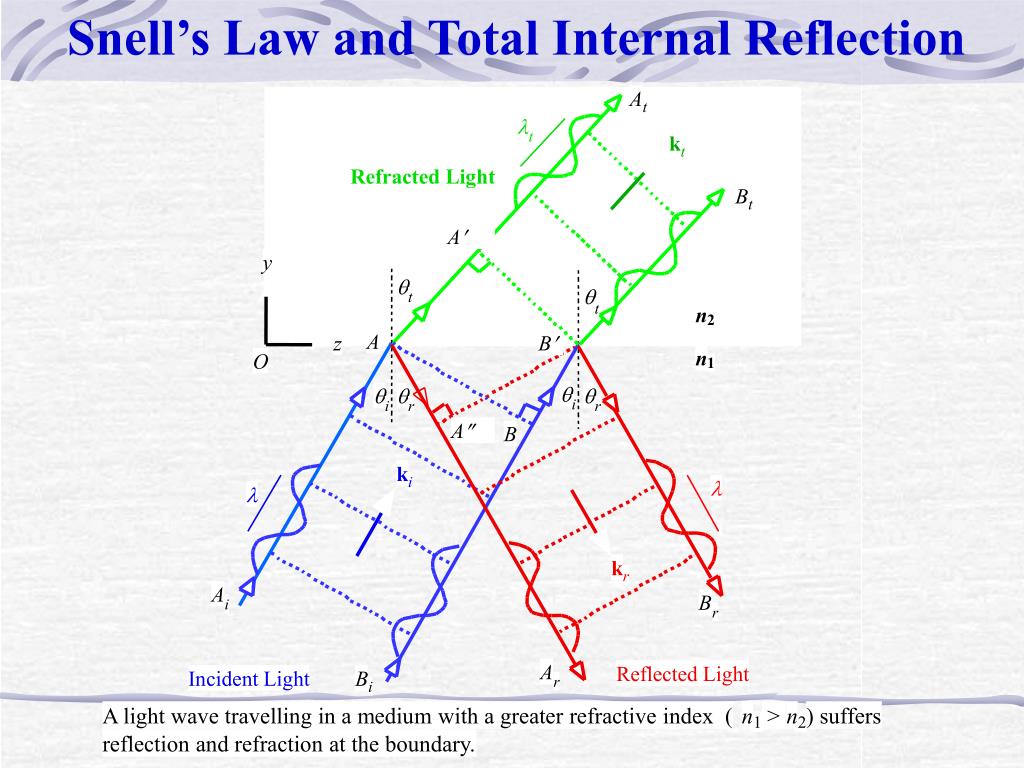 Snell's Law and Total Internal Reflection

$A_t$

$\lambda_t$

$\mathbf{k}_t$

Refracted Light

$B_t$

$A'$

$y$

$\theta_t$

$\theta_t$

$n_2$

$z$

$A$

$B'$

$O$

$n_1$

$\theta_i$ $\theta_r$

$\theta_i$ $\theta_r$

$A''$

$B$

$\mathbf{k}_i$

$\lambda$

$\lambda$

$\mathbf{k}_r$

$A_i$

$B_r$

Incident Light

$B_i$

$A_r$

Reflected Light

A light wave travelling in a medium with a greater refractive index ( $n_1 > n_2$) suffers reflection and refraction at the boundary.